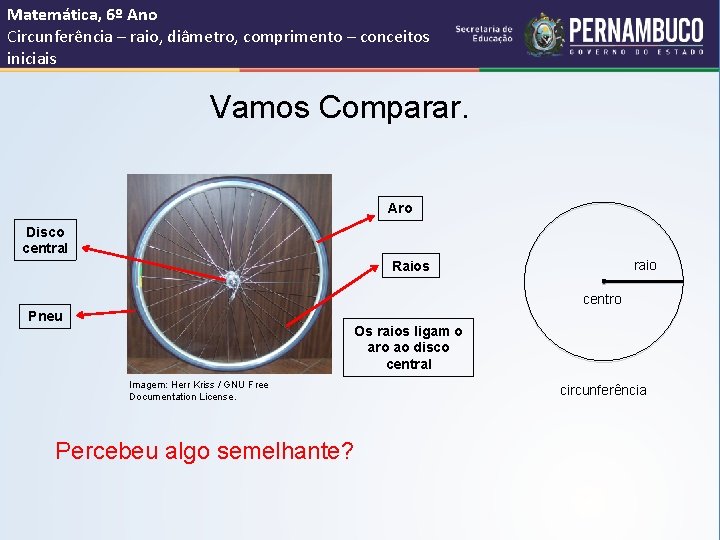 Matemática, 6º Ano
Circunferência – raio, diâmetro, comprimento – conceitos iniciais

Secretaria de Educação

PERNAMBUCO
GOVERNO DO ESTADO

Vamos Comparar.

Disco central

Pneu

Aro

Raios

Os raios ligam o aro ao disco central

Imagem: Herr Kriss / GNU Free Documentation License.

raio

centro

circunferência

Percebeu algo semelhante?